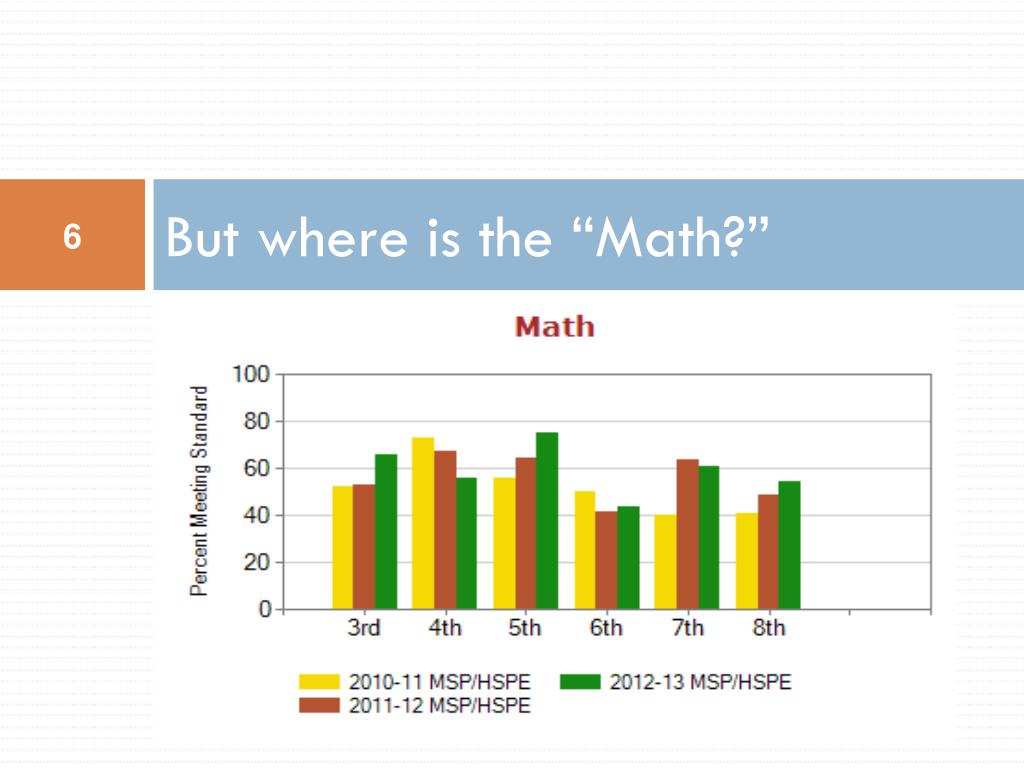 6

But where is the “Math?”

Math

Percent Meeting Standard

100
80
60
40
20
0

3rd 4th 5th 6th 7th 8th

2010-11 MSP/HSPE
2011-12 MSP/HSPE
2012-13 MSP/HSPE